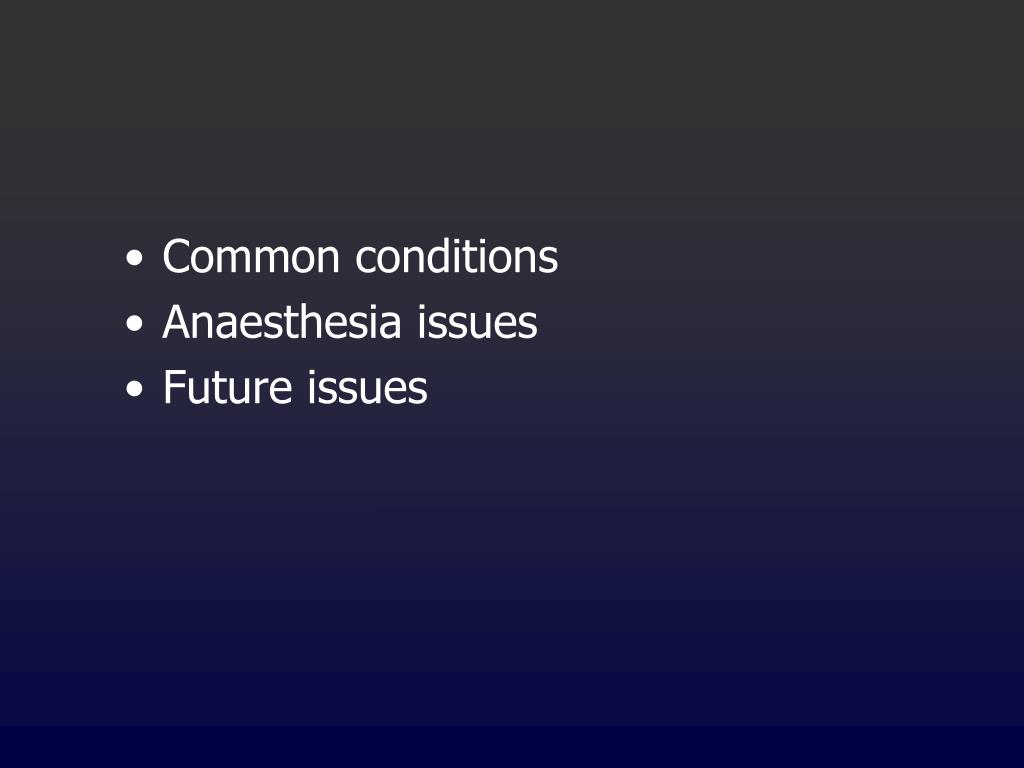 • Common conditions
• Anaesthesia issues
• Future issues